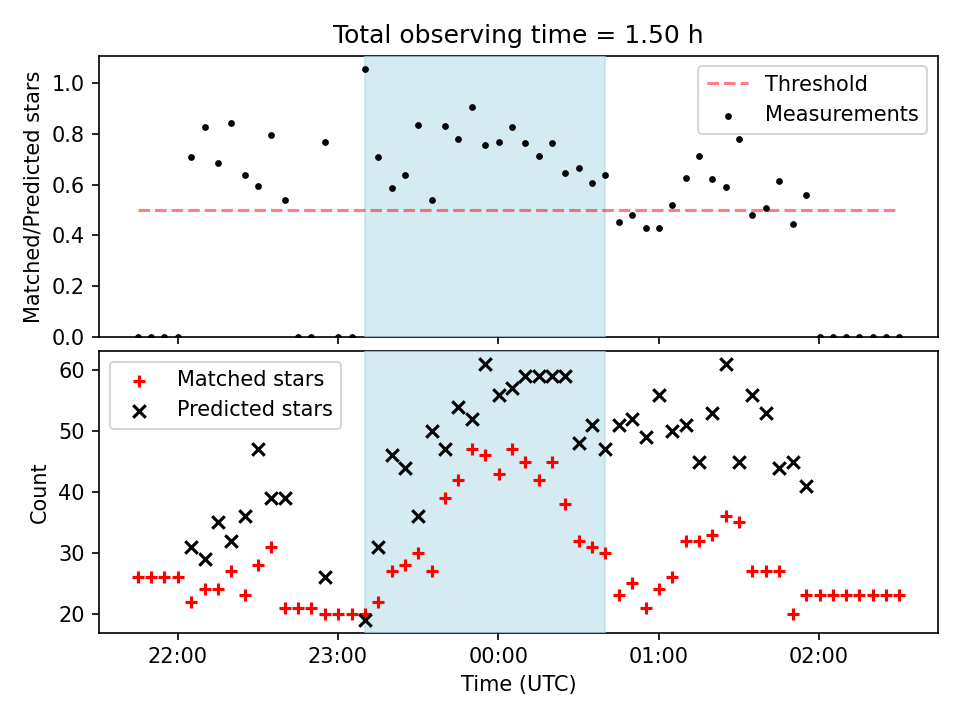 Total observing time = 1.50 h

Matched/Predicted stars

1.0
0.8
0.6
0.4
0.2
0.0

Threshold
Measurements

Count

60
50
40
30
20

Matched stars
Predicted stars

22:00
23:00
00:00
01:00
02:00

Time (UTC)